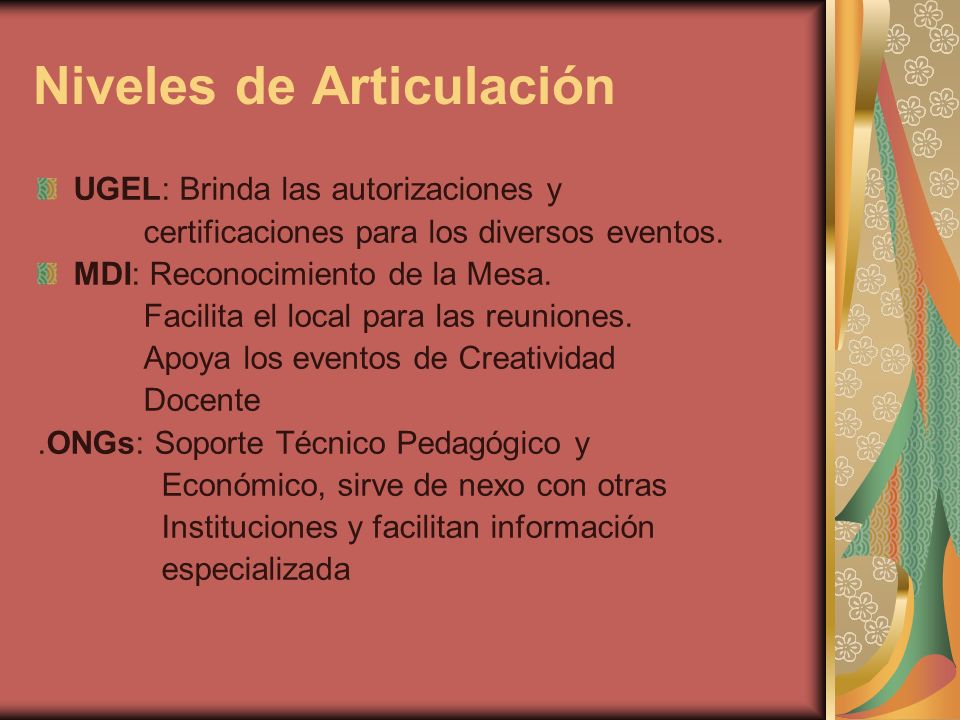 Niveles de Articulación

UGEL: Brinda las autorizaciones y certificaciones para los diversos eventos.

MDI: Reconocimiento de la Mesa.
Facilita el local para las reuniones.
Apoya los eventos de Creatividad Docente

.ONGs: Soporte Técnico Pedagógico y Económico, sirve de nexo con otras Instituciones y facilitan información especializada